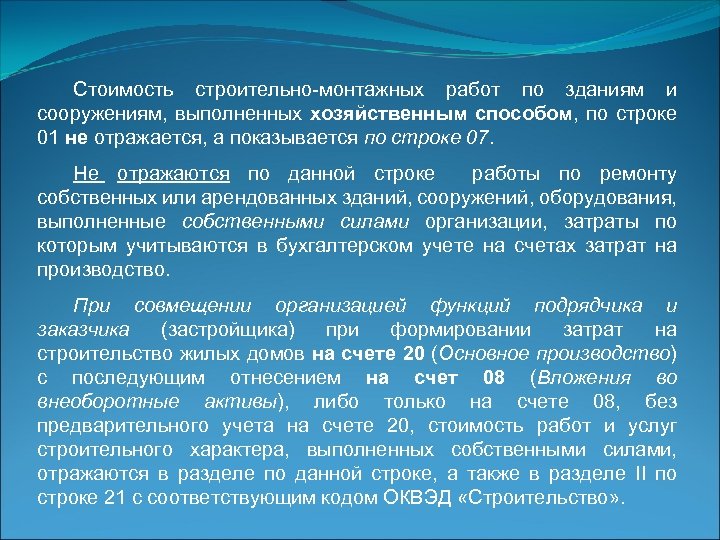 Стоимость строительно-монтажных работ по зданиям и сооружениям, выполненных хозяйственным способом, по строке 01 не отражается, а показывается по строке 07.

Не отражаются по данной строке работы по ремонту собственных или арендованных зданий, сооружений, оборудования, выполненные собственными силами организации, затраты по которым учитываются в бухгалтерском учете на счетах затрат на производство.

При совмещении организацией функций подрядчика и заказчика (застройщика) при формировании затрат на строительство жилых домов на счете 20 (Основное производство) с последующим отнесением на счет 08 (Вложения во внеоборотные активы), либо только на счете 08, без предварительного учета на счете 20, стоимость работ и услуг строительного характера, выполненных собственными силами, отражаются в разделе по данной строке, а также в разделе II по строке 21 с соответствующим кодом ОКВЭД «Строительство».